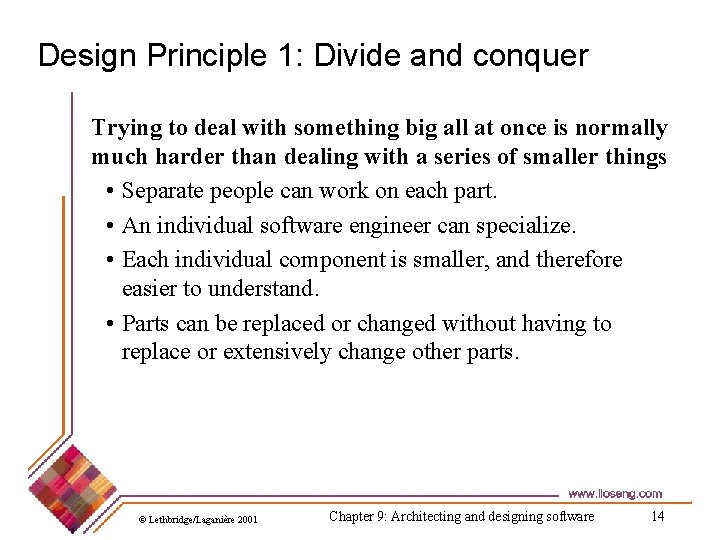 Design Principle 1: Divide and conquer

Trying to deal with something big all at once is normally much harder than dealing with a series of smaller things

• Separate people can work on each part.

• An individual software engineer can specialize.

• Each individual component is smaller, and therefore easier to understand.

• Parts can be replaced or changed without having to replace or extensively change other parts.

www.lloseng.com

© Lethbridge/Laganière 2001

Chapter 9: Architecting and designing software

14